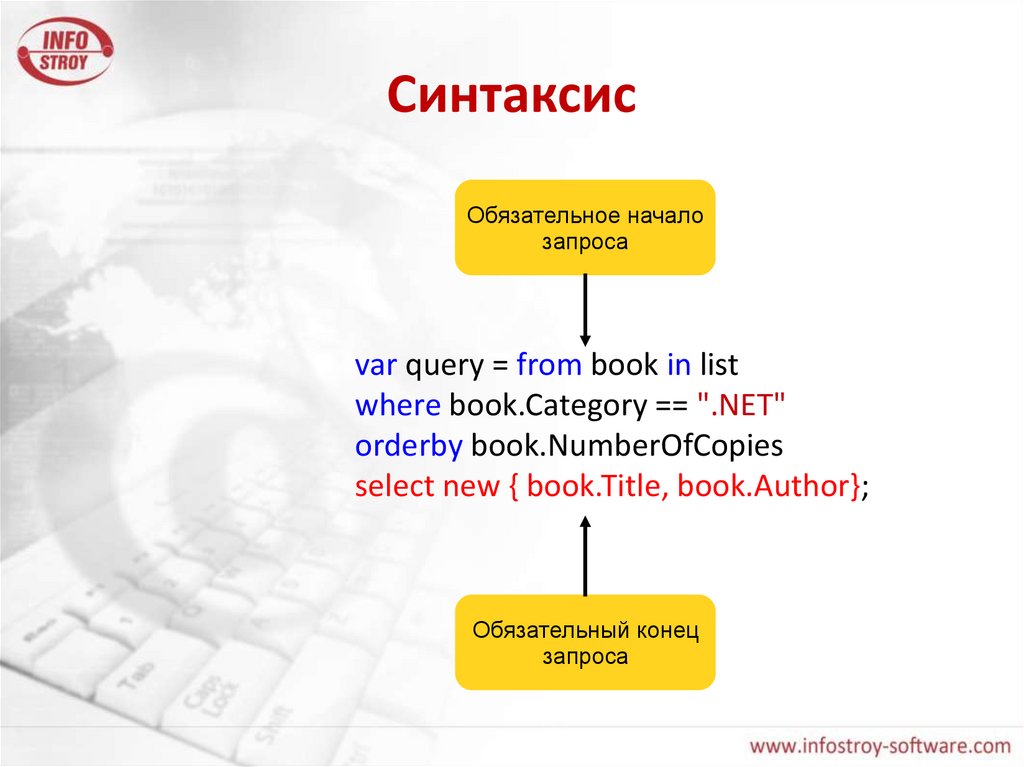 INFO STROY

Синтаксис

Обязательное начало запроса

var query = from book in list
where book.Category == ".NET"
orderby book.NumberOfCopies
select new { book.Title, book.Author};

Обязательный конец запроса

www.infostroy-software.com